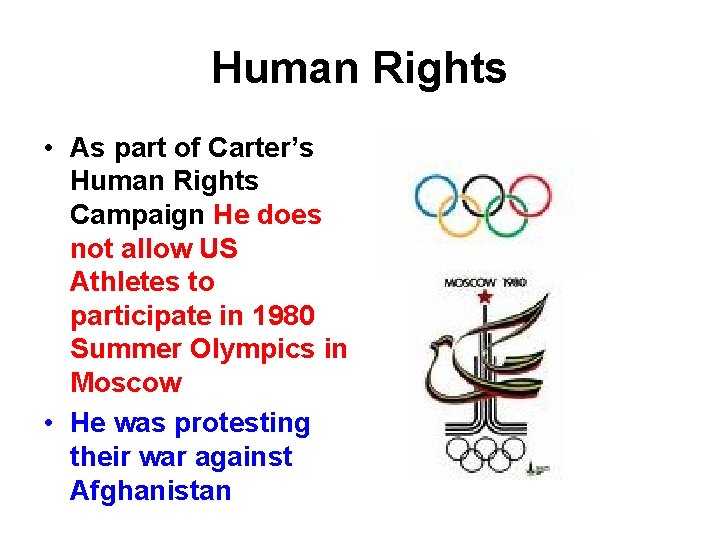 Human Rights

• As part of Carter's Human Rights Campaign He does not allow US Athletes to participate in 1980 Summer Olympics in Moscow

• He was protesting their war against Afghanistan

MOSCOW 1980